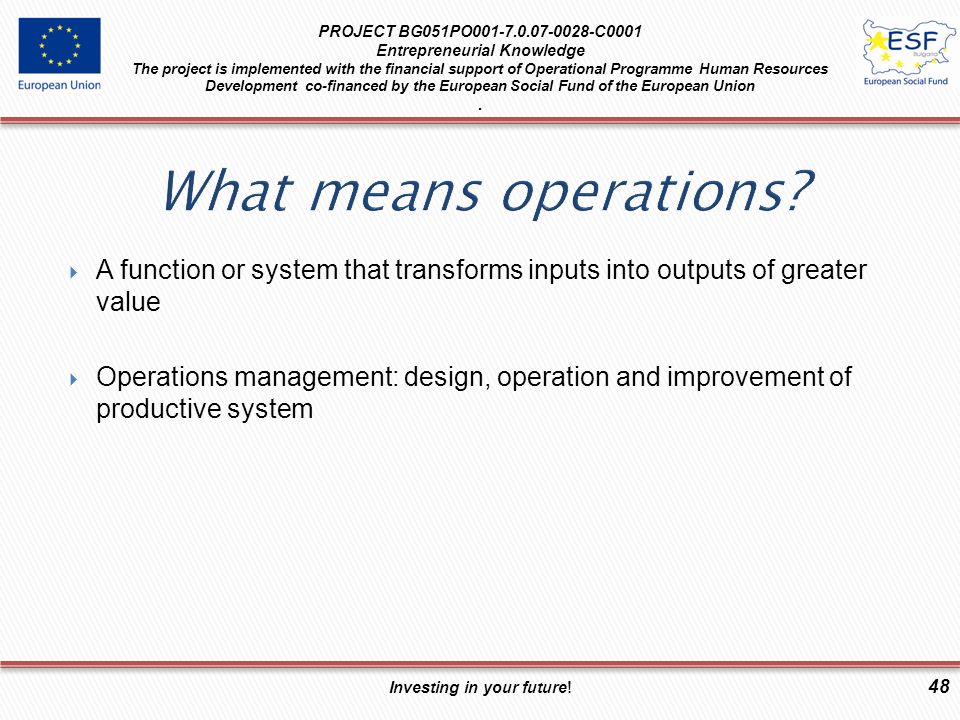 European Union

PROJECT BG051PO001-7.0.07-0028-C0001
Entrepreneurial Knowledge
The project is implemented with the financial support of Operational Programme Human Resources Development co-financed by the European Social Fund of the European Union
.

ESF
Bulgaria
European Social Fund

What means operations?

A function or system that transforms inputs into outputs of greater value

Operations management: design, operation and improvement of productive system

Investing in your future!

48